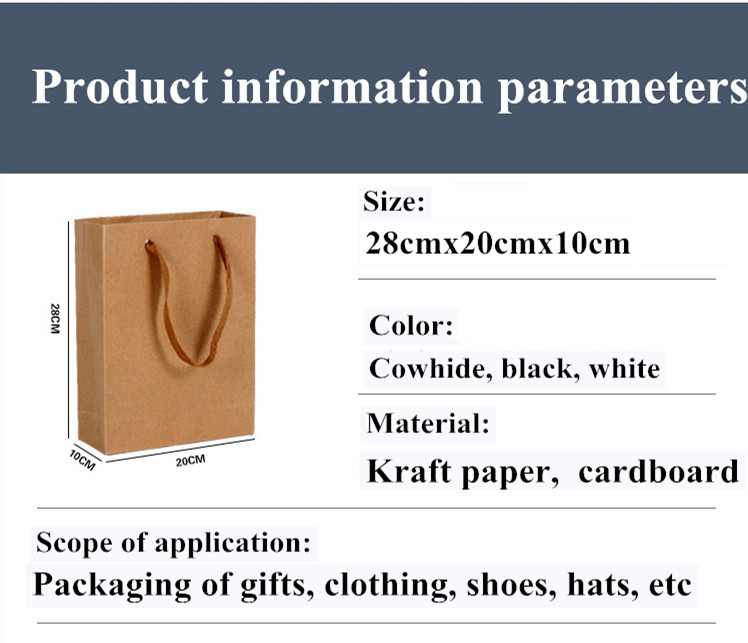 Product information parameters

28CM

10CM

20CM

Size:
28cmx20cmx10cm

Color:
Cowhide, black, white

Material:
Kraft paper, cardboard

Scope of application:
Packaging of gifts, clothing, shoes, hats, etc